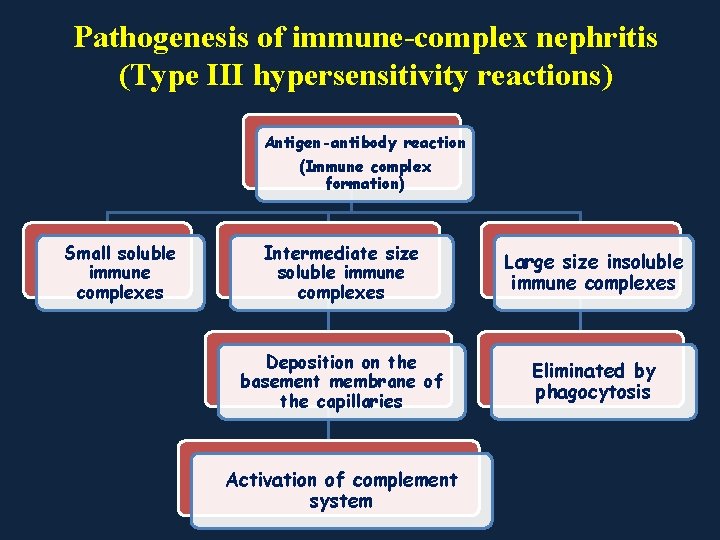 Pathogenesis of immune-complex nephritis
(Type III hypersensitivity reactions)

Antigen-antibody reaction
(Immune complex formation)

Small soluble immune complexes

Intermediate size soluble immune complexes

Large size insoluble immune complexes

Deposition on the basement membrane of the capillaries

Eliminated by phagocytosis

Activation of complement system